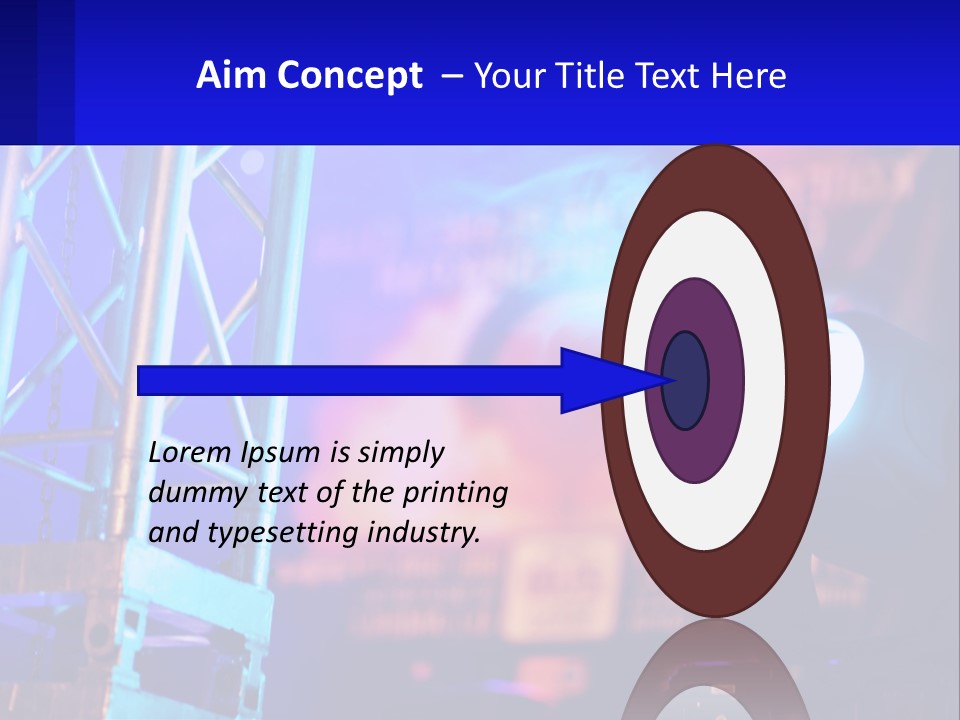 Aim Concept – Your Title Text Here

Lorem Ipsum is simply dummy text of the printing and typesetting industry.